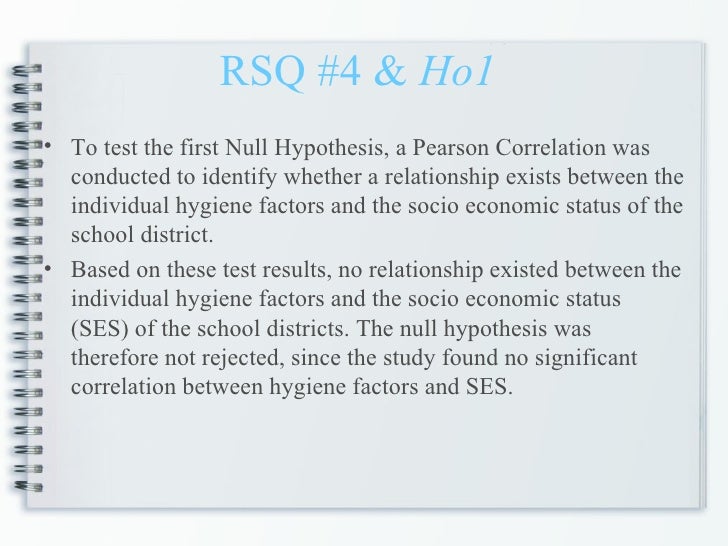 RSQ #4 & Ho1

• To test the first Null Hypothesis, a Pearson Correlation was conducted to identify whether a relationship exists between the individual hygiene factors and the socio economic status of the school district.

• Based on these test results, no relationship existed between the individual hygiene factors and the socio economic status (SES) of the school districts. The null hypothesis was therefore not rejected, since the study found no significant correlation between hygiene factors and SES.